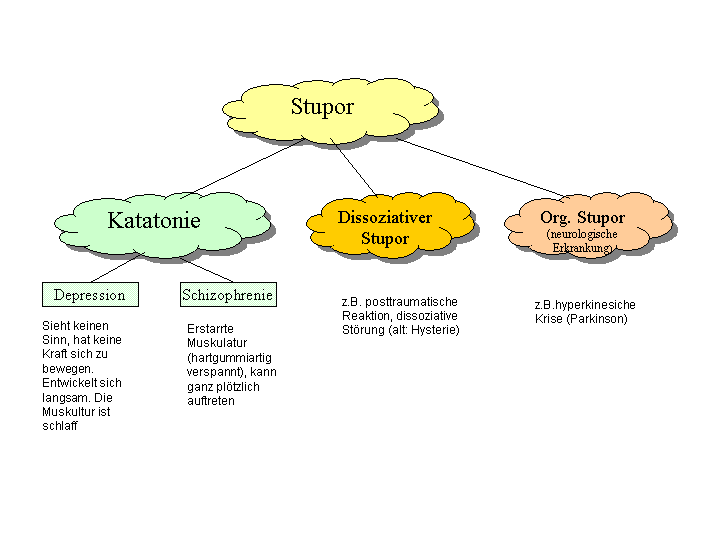 Stupor

Katatonie

Dissoziativer Stupor

Org. Stupor (neurologische Erkrankung)

Depression

Schizophrenie

Sieht keinen Sinn, hat keine Kraft sich zu bewegen. Entwickelt sich langsam. Die Muskultur ist schlaff

Erstarrte Muskulatur (hartgummiartig verspannt), kann ganz plötzlich auftreten

z.B. posttraumatische Reaktion, dissoziative Störung (alt: Hysterie)

z.B.hyperkinesiche Krise (Parkinson)